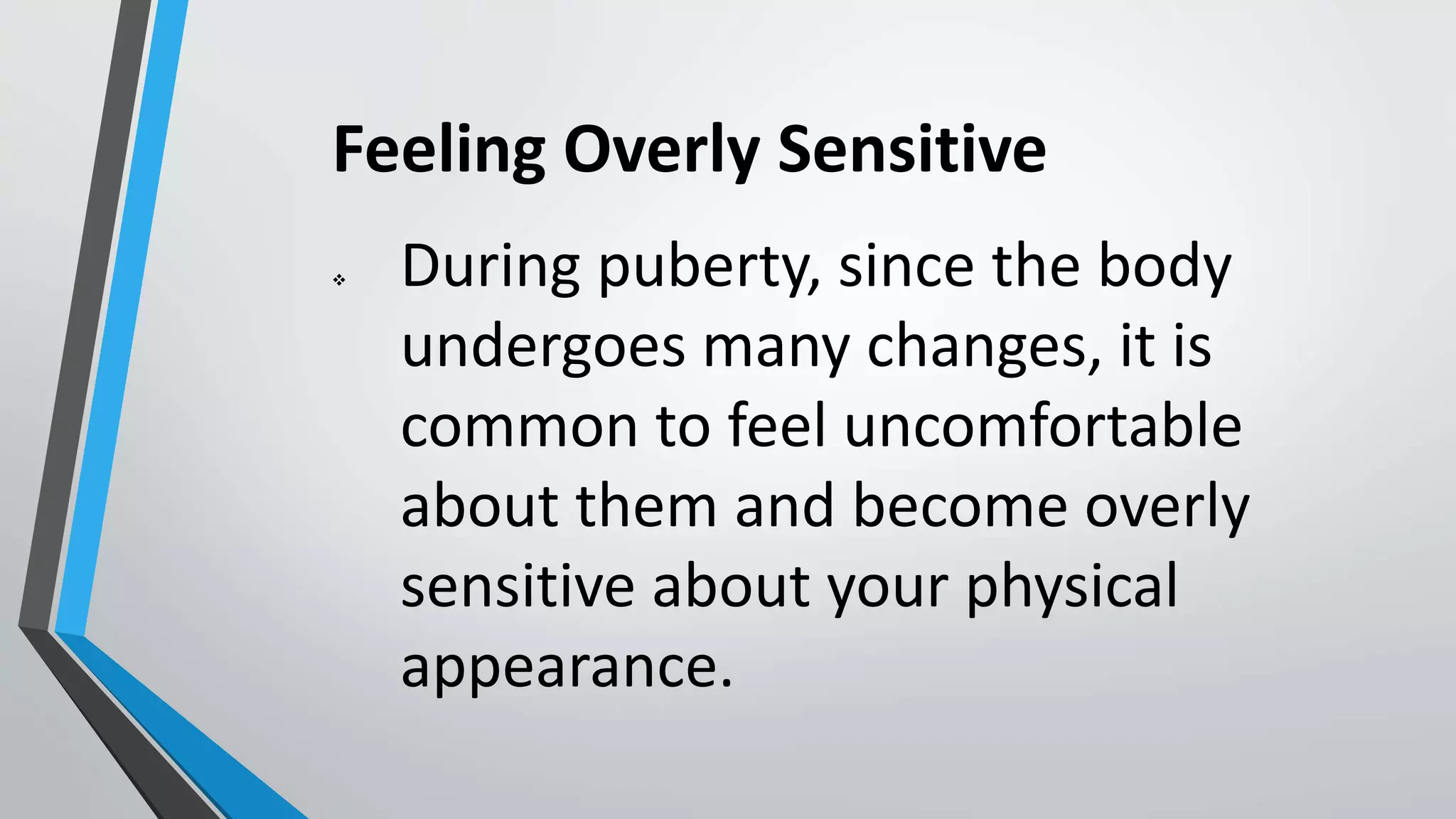 Feeling Overly Sensitive

❖ During puberty, since the body undergoes many changes, it is common to feel uncomfortable about them and become overly sensitive about your physical appearance.